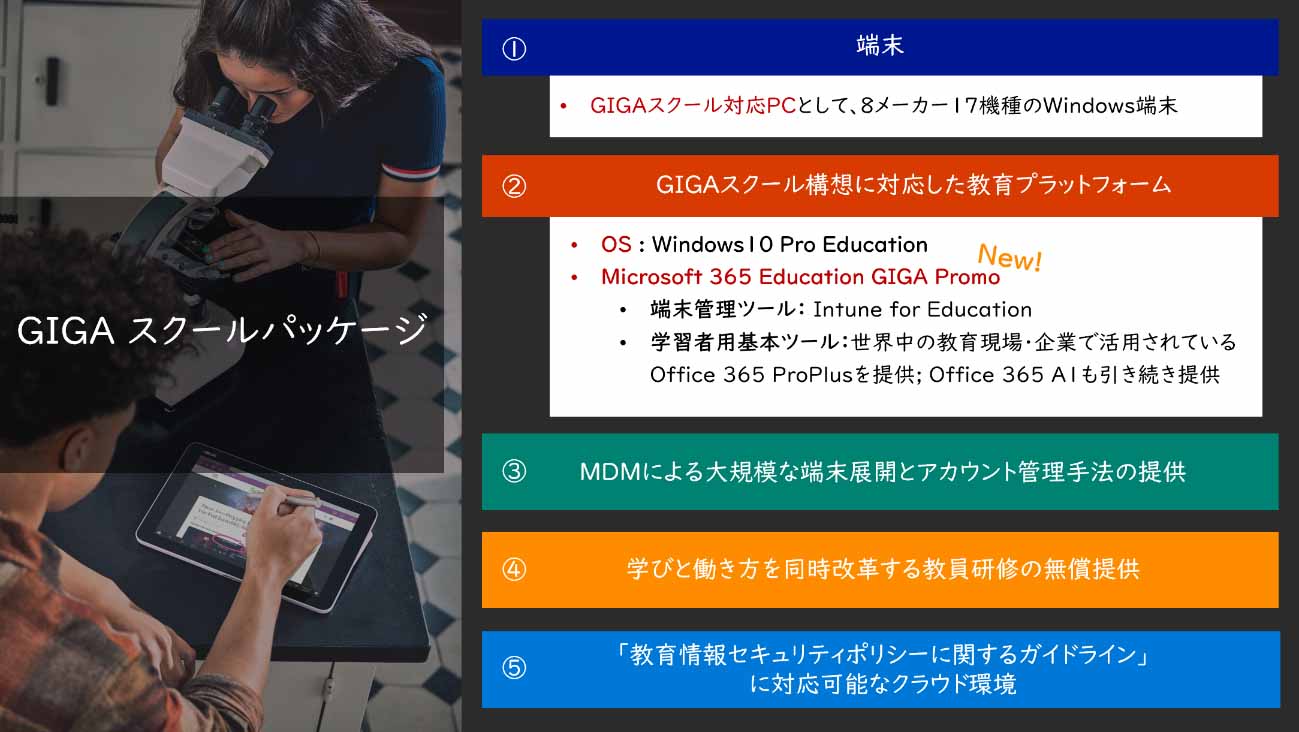 GIGA スクールパッケージ

① 端末

• GIGAスクール対応PCとして、8メーカー17機種のWindows端末

② GIGAスクール構想に対応した教育プラットフォーム

• OS : Windows10 Pro Education
• Microsoft 365 Education GIGA Promo New!
  • 端末管理ツール: Intune for Education
  • 学習者用基本ツール:世界中の教育現場・企業で活用されている Office 365 ProPlusを提供; Office 365 A1も引き続き提供

③ MDMによる大規模な端末展開とアカウント管理手法の提供

④ 学びと働き方を同時改革する教員研修の無償提供

⑤ 「教育情報セキュリティポリシーに関するガイドライン」に対応可能なクラウド環境